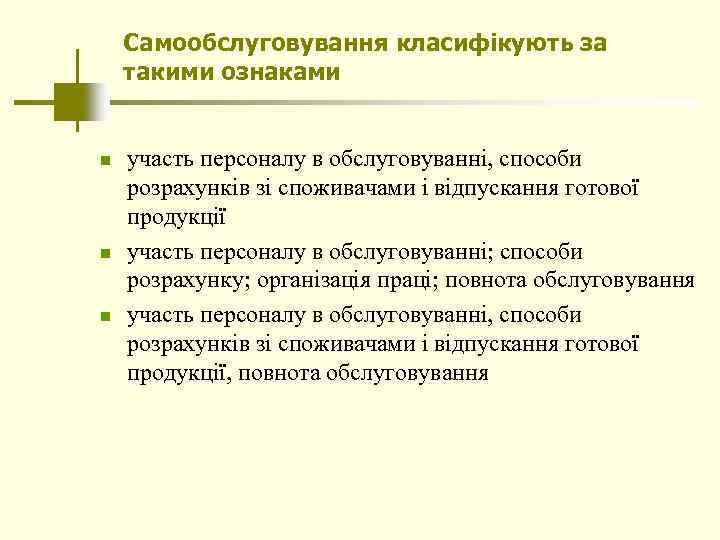 Самообслуговування класифікують за такими ознаками

участь персоналу в обслуговуванні, способи розрахунків зі споживачами і відпускання готової продукції

участь персоналу в обслуговуванні; способи розрахунку; організація праці; повнота обслуговування

участь персоналу в обслуговуванні, способи розрахунків зі споживачами і відпускання готової продукції, повнота обслуговування